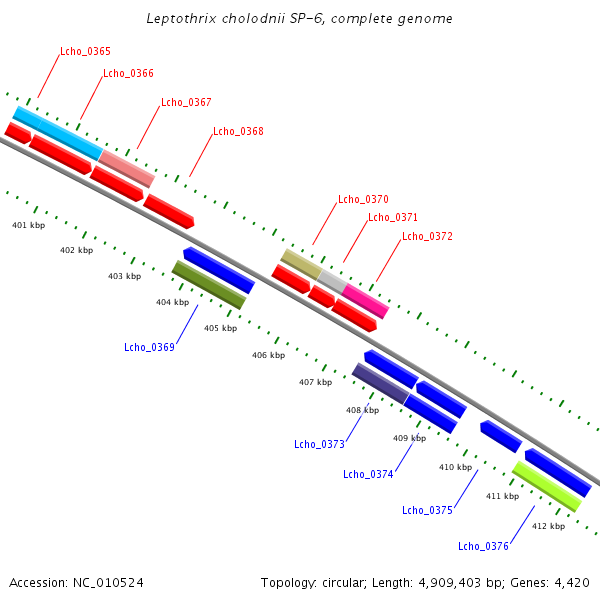 Leptothrix cholodnii SP-6, complete genome

Lcho_0365
Lcho_0366
Lcho_0367
Lcho_0368
Lcho_0370
Lcho_0371
Lcho_0372

401 kbp
402 kbp
403 kbp
404 kbp
405 kbp
406 kbp
407 kbp
408 kbp
409 kbp
410 kbp
411 kbp
412 kbp

Lcho_0369
Lcho_0373
Lcho_0374
Lcho_0375
Lcho_0376

Accession: NC_010524

Topology: circular; Length: 4,909,403 bp; Genes: 4,420